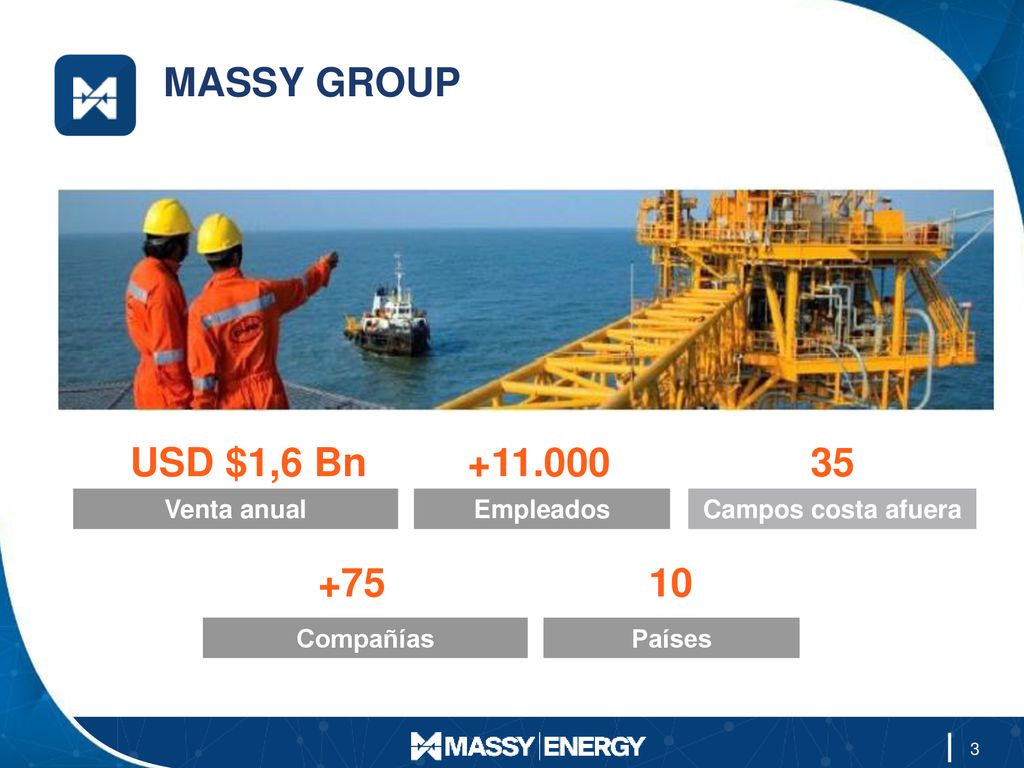 MASSY GROUP

USD $1,6 Bn
Venta anual

+11.000
Empleados

35
Campos costa afuera

+75
Compañías

10
Países

MASSY ENERGY

3